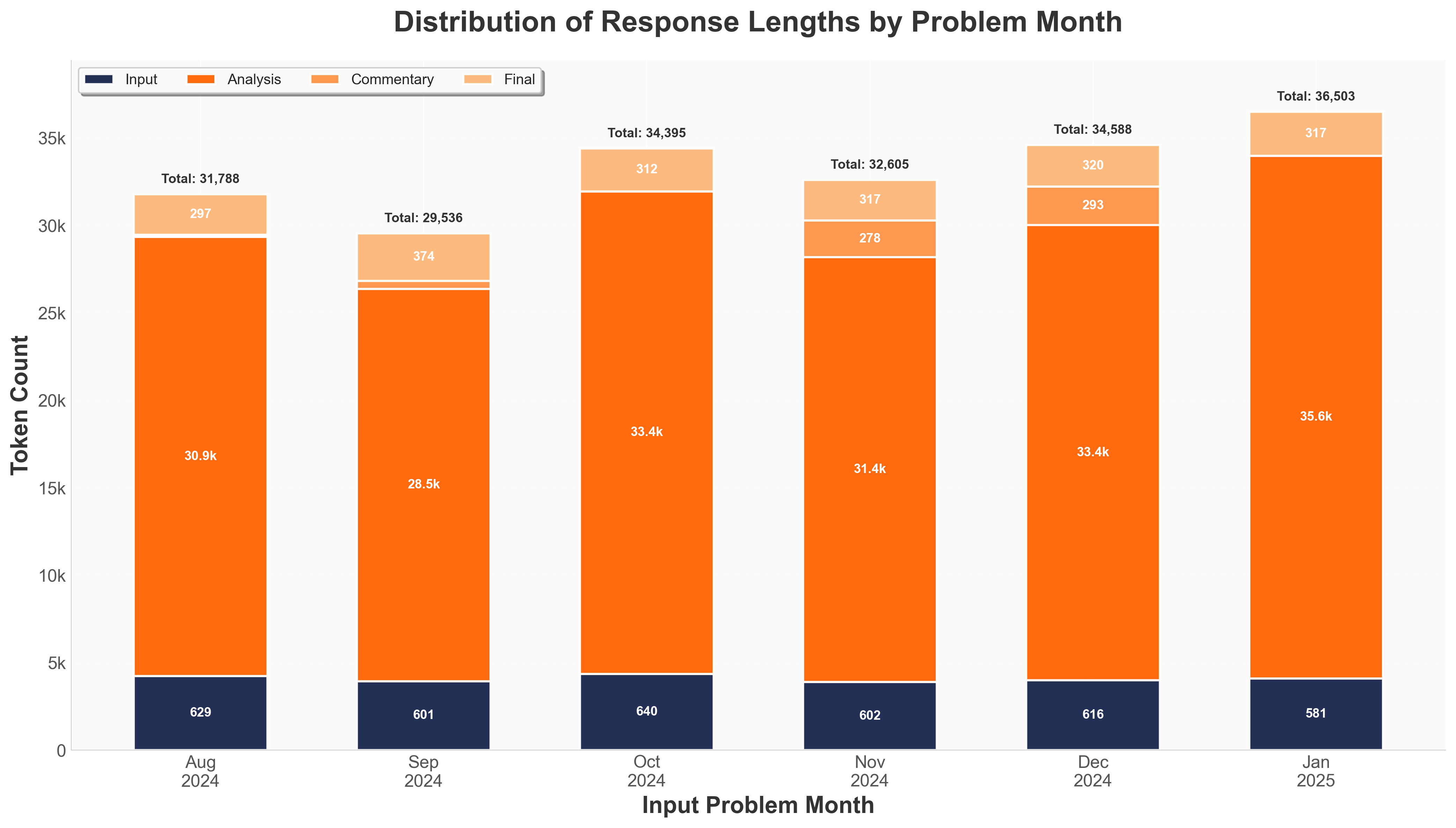 Distribution of Response Lengths by Problem Month

Input
Analysis
Commentary
Final

Token Count

35k
30k
25k
20k
15k
10k
5k
0

Total: 31,788
297
30.9k
629

Total: 29,536
374
28.5k
601

Total: 34,395
312
33.4k
640

Total: 32,605
317
278
31.4k
602

Total: 34,588
320
293
33.4k
616

Total: 36,503
317
35.6k
581

Aug 2024
Sep 2024
Oct 2024
Nov 2024
Dec 2024
Jan 2025

Input Problem Month